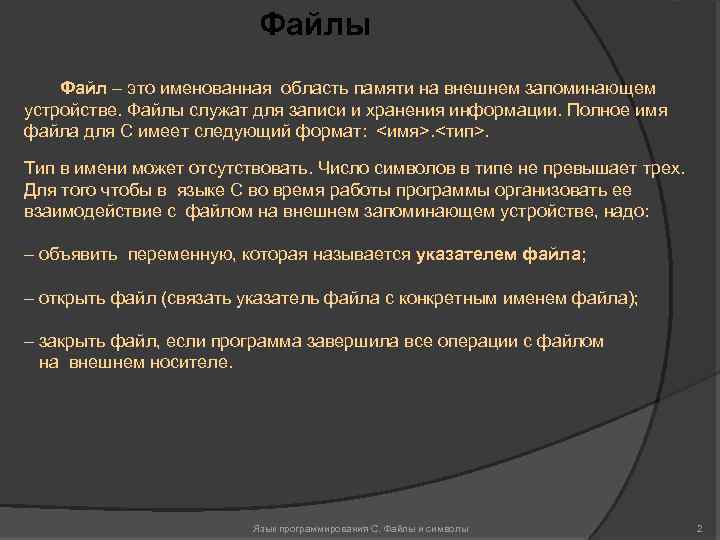 Файлы

Файл – это именованная область памяти на внешнем запоминающем устройстве. Файлы служат для записи и хранения информации. Полное имя файла для С имеет следующий формат: <имя>.<тип>.

Тип в имени может отсутствовать. Число символов в типе не превышает трех. Для того чтобы в языке С во время работы программы организовать ее взаимодействие с файлом на внешнем запоминающем устройстве, надо:

– объявить переменную, которая называется указателем файла;

– открыть файл (связать указатель файла с конкретным именем файла);

– закрыть файл, если программа завершила все операции с файлом на внешнем носителе.

Язык программирования С. Файлы и символы

2